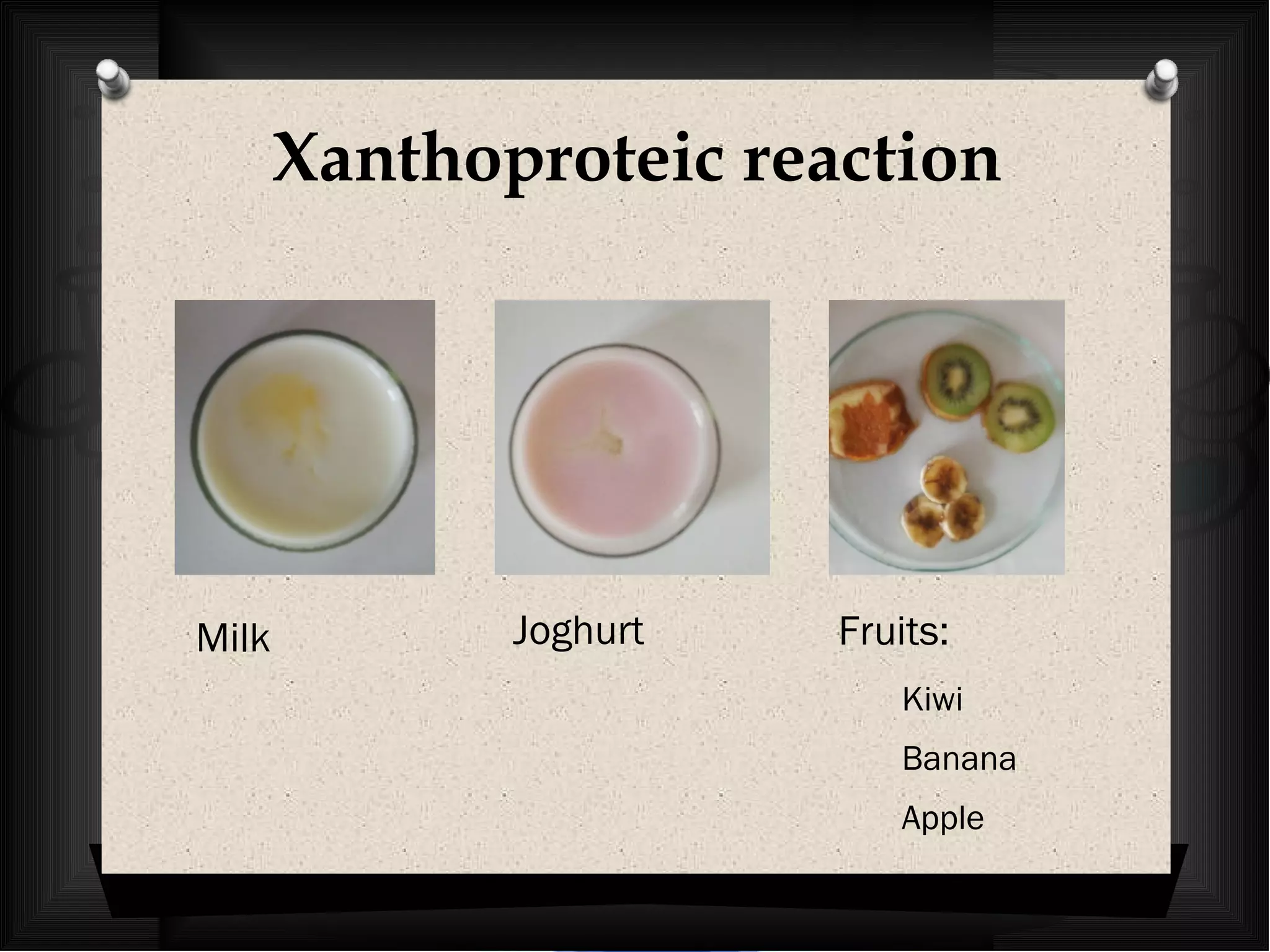 Xanthoproteic reaction

Milk

Joghurt

Fruits:

Kiwi

Banana

Apple